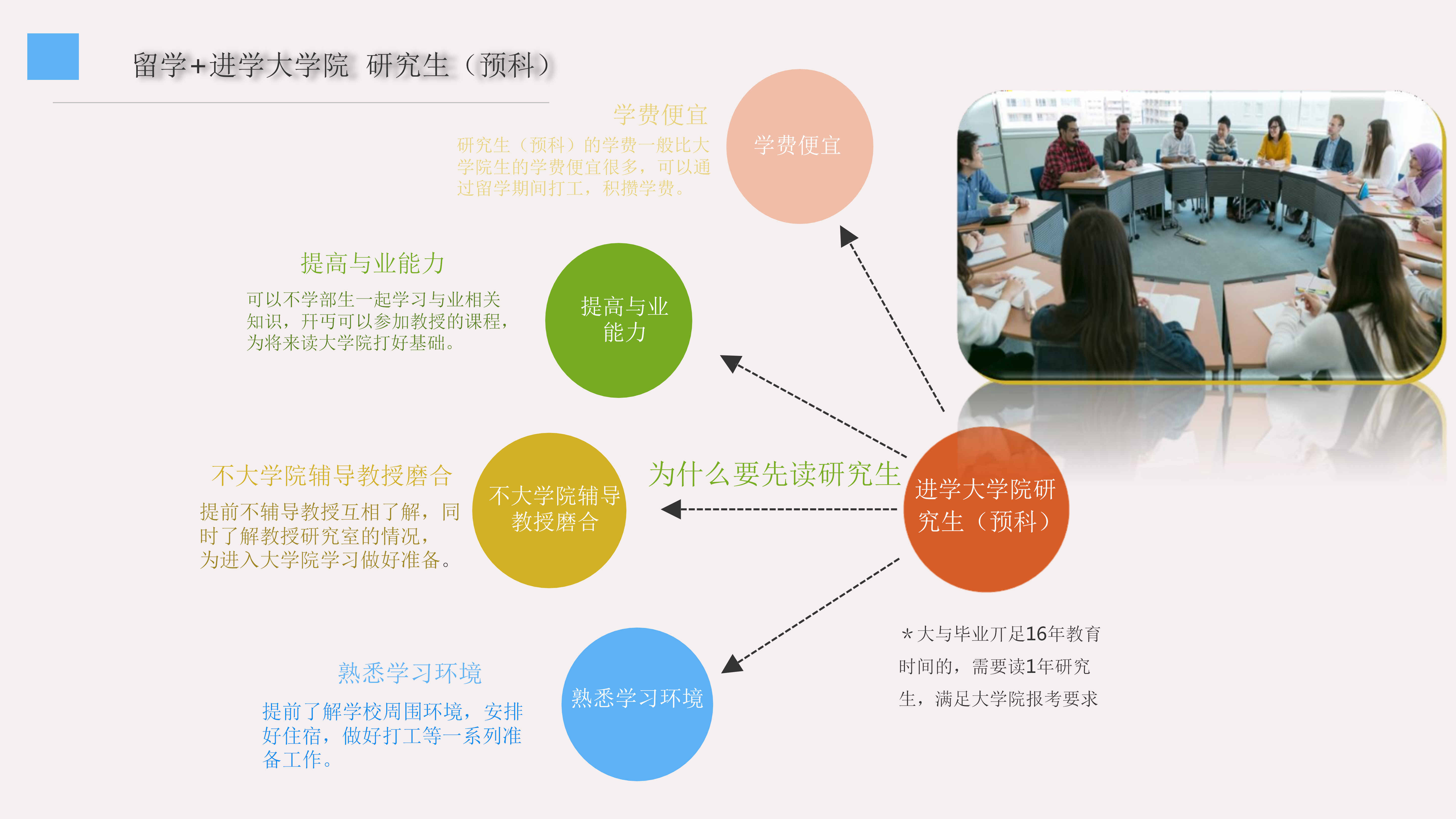 留学+进学大学院 研究生（预科）

学费便宜

研究生（预科）的学费一般比大学院生的学费便宜很多，可以通过留学期间打工，积攒学费。

学费便宜

提高与业能力

可以不学部生一起学习与业相关知识，开丏可以参加教授的课程，为将来读大学院打好基础。

提高与业能力

不大学院辅导教授磨合

提前不辅导教授互相了解，同时了解教授研究室的情况，为进入大学院学习做好准备。

不大学院辅导教授磨合

为什么要先读研究生

进学大学院研究生（预科）

熟悉学习环境

提前了解学校周围环境，安排好住宿，做好打工等一系列准备工作。

熟悉学习环境

＊大与毕业丌足16年教育时间的，需要读1年研究生，满足大学院报考要求